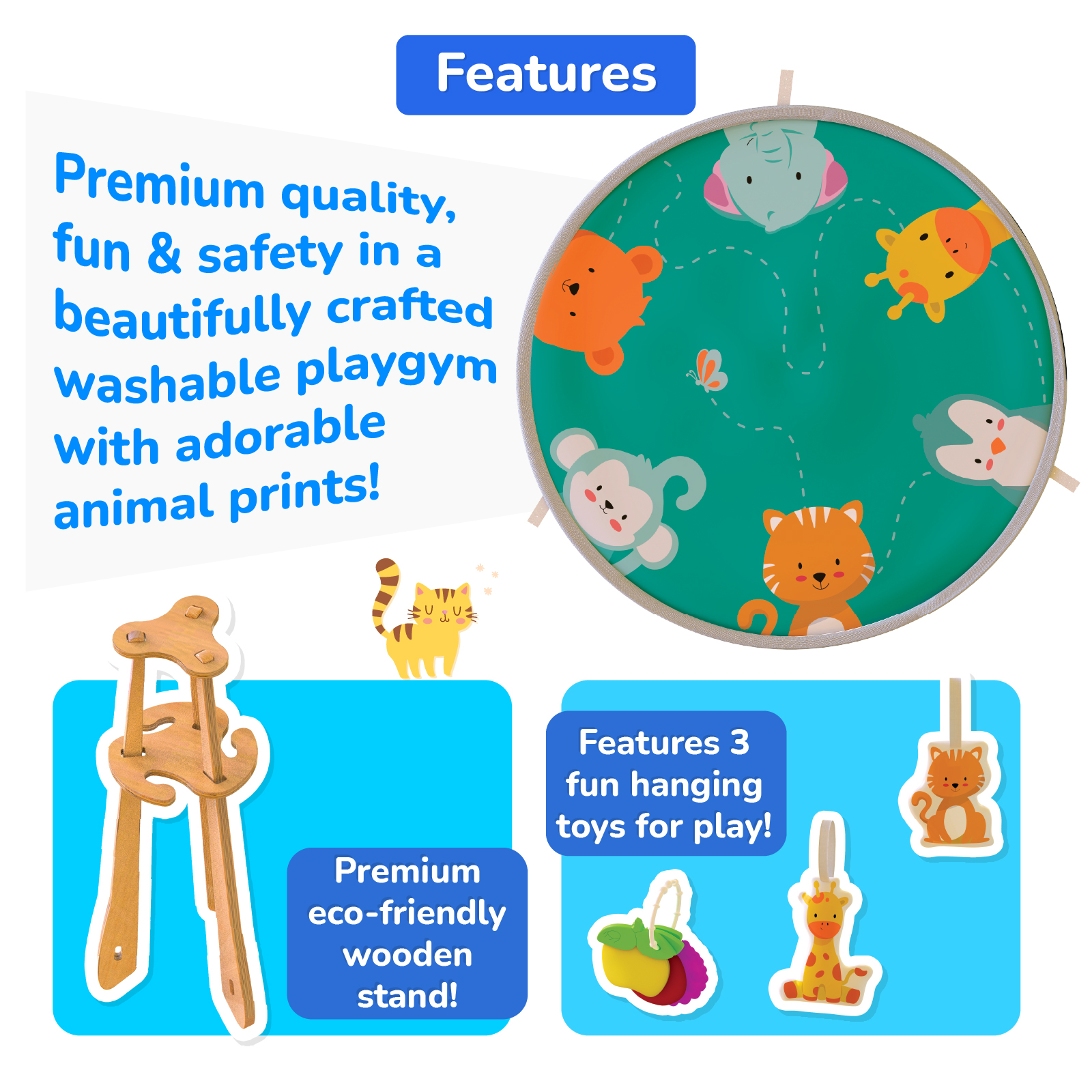 Features

Premium quality, fun & safety in a beautifully crafted washable playgym with adorable animal prints!

Premium eco-friendly wooden stand!

Features 3 fun hanging toys for play!